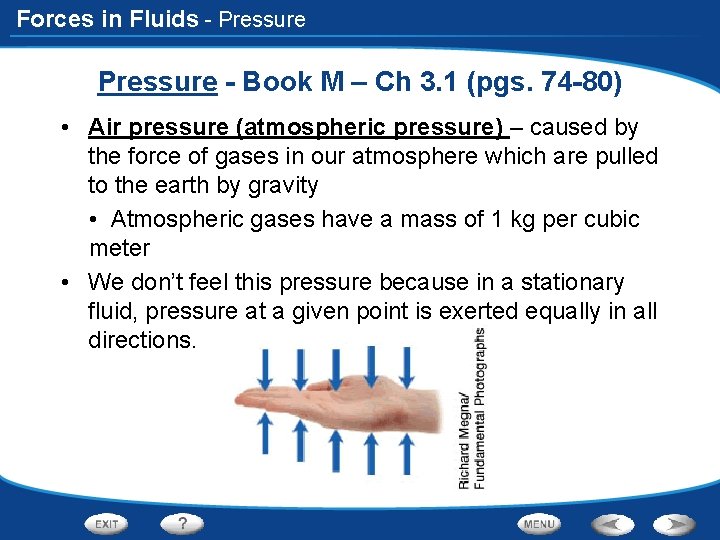 Forces in Fluids - Pressure

Pressure - Book M – Ch 3.1 (pgs. 74-80)

• Air pressure (atmospheric pressure) – caused by the force of gases in our atmosphere which are pulled to the earth by gravity

• Atmospheric gases have a mass of 1 kg per cubic meter

• We don't feel this pressure because in a stationary fluid, pressure at a given point is exerted equally in all directions.

Richard Megna/ Fundamental Photographs

EXIT

?

MENU